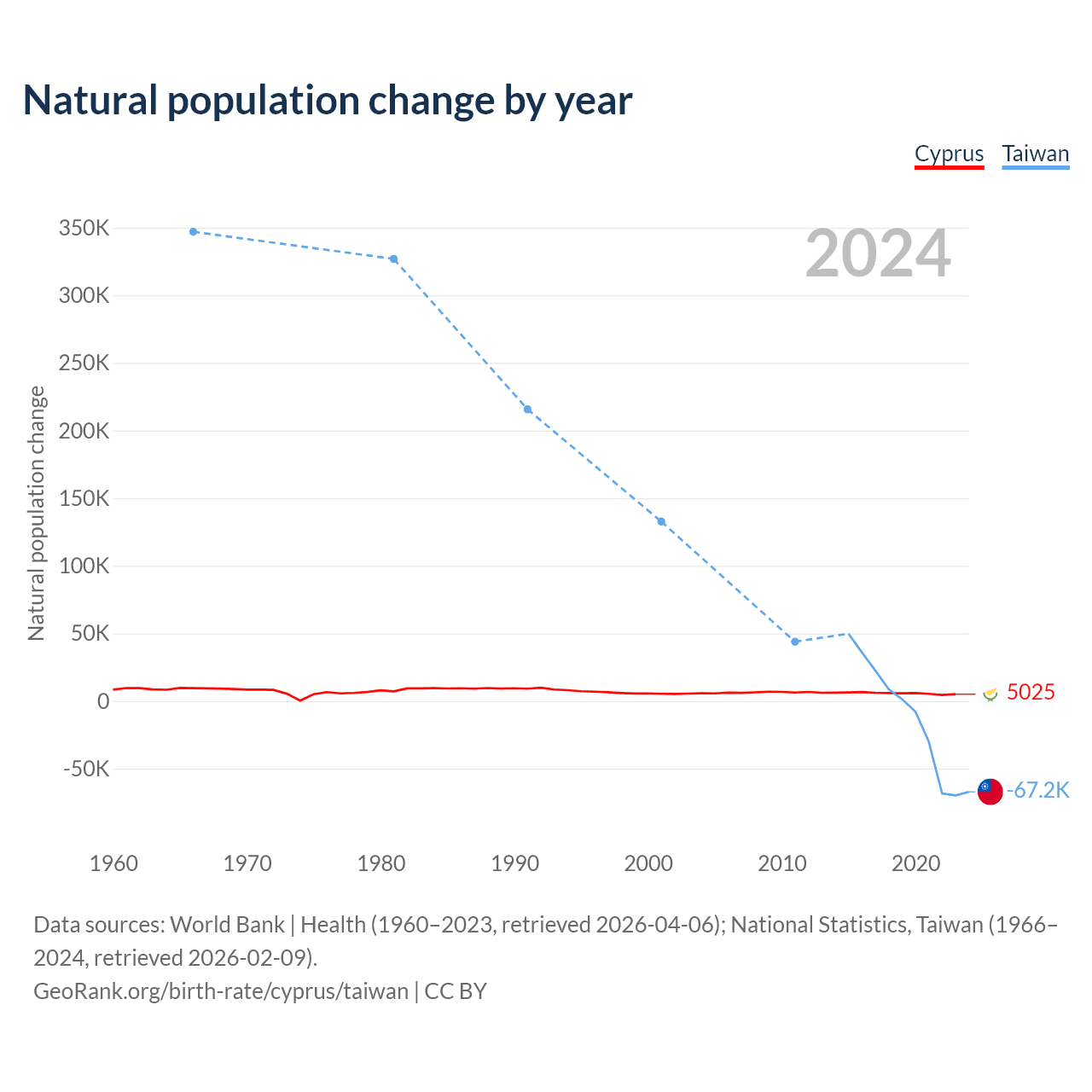 Natural population change by year

Cyprus Taiwan

2024

Natural population change

350K
300K
250K
200K
150K
100K
50K
0
-50K

5025
-67.2K

1960 1970 1980 1990 2000 2010 2020

Data sources: World Bank | Health (1960–2023, retrieved 2026-04-06); National Statistics, Taiwan (1966–2024, retrieved 2026-02-09).
GeoRank.org/birth-rate/cyprus/taiwan | CC BY